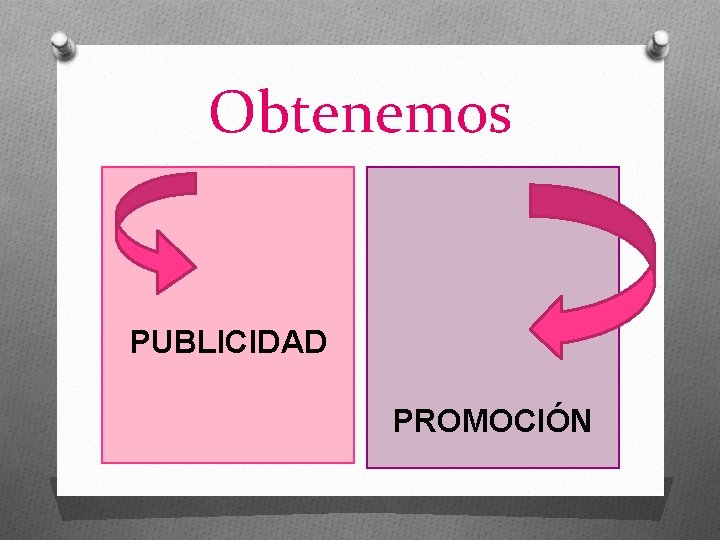 Obtenemos

PUBLICIDAD

PROMOCIÓN